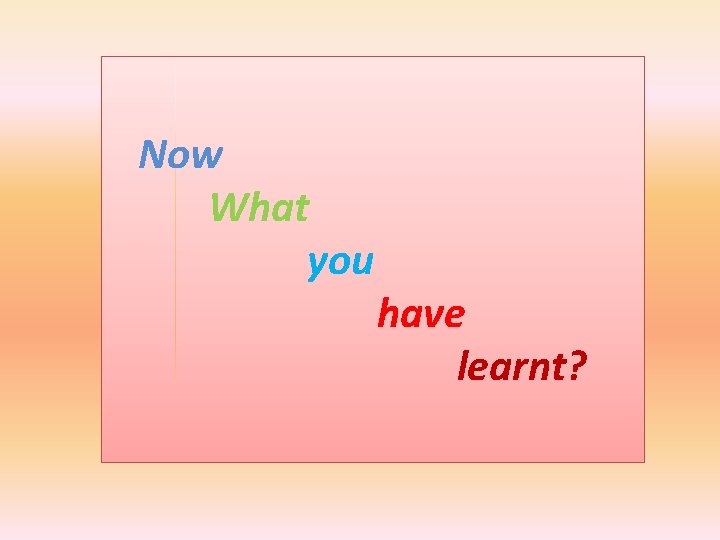 Now
What
you
have
learnt?